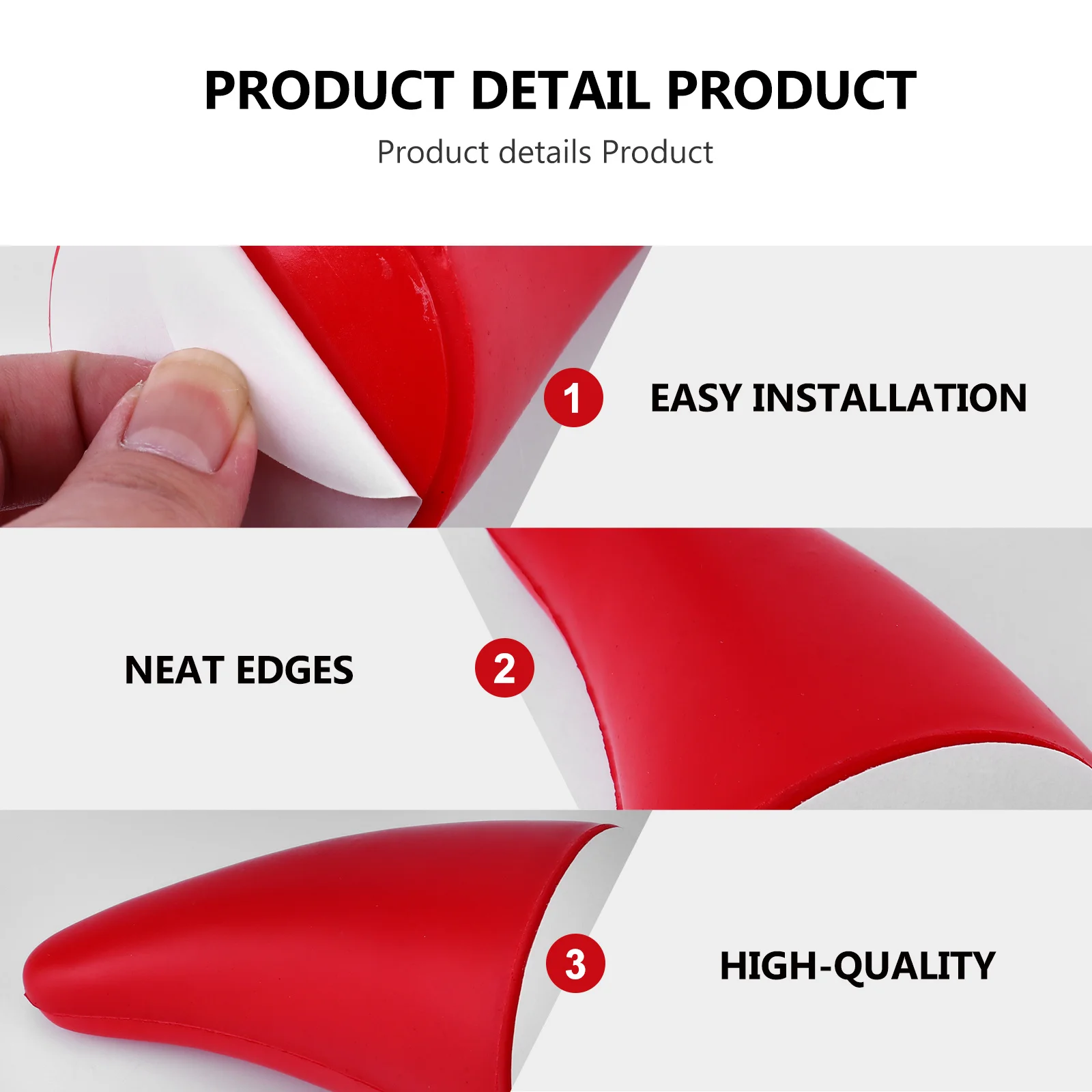 PRODUCT DETAIL PRODUCT
Product details Product

1 EASY INSTALLATION

NEAT EDGES 2

3 HIGH-QUALITY